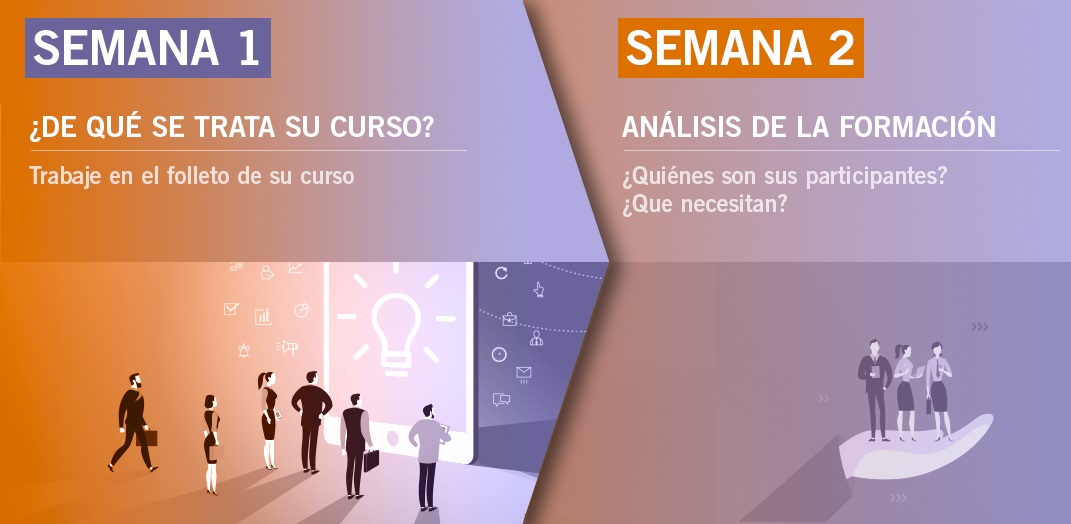 SEMANA 1

¿DE QUÉ SE TRATA SU CURSO?

Trabaje en el folleto de su curso

SEMANA 2

ANÁLISIS DE LA FORMACIÓN

¿Quiénes son sus participantes?
¿Que necesitan?